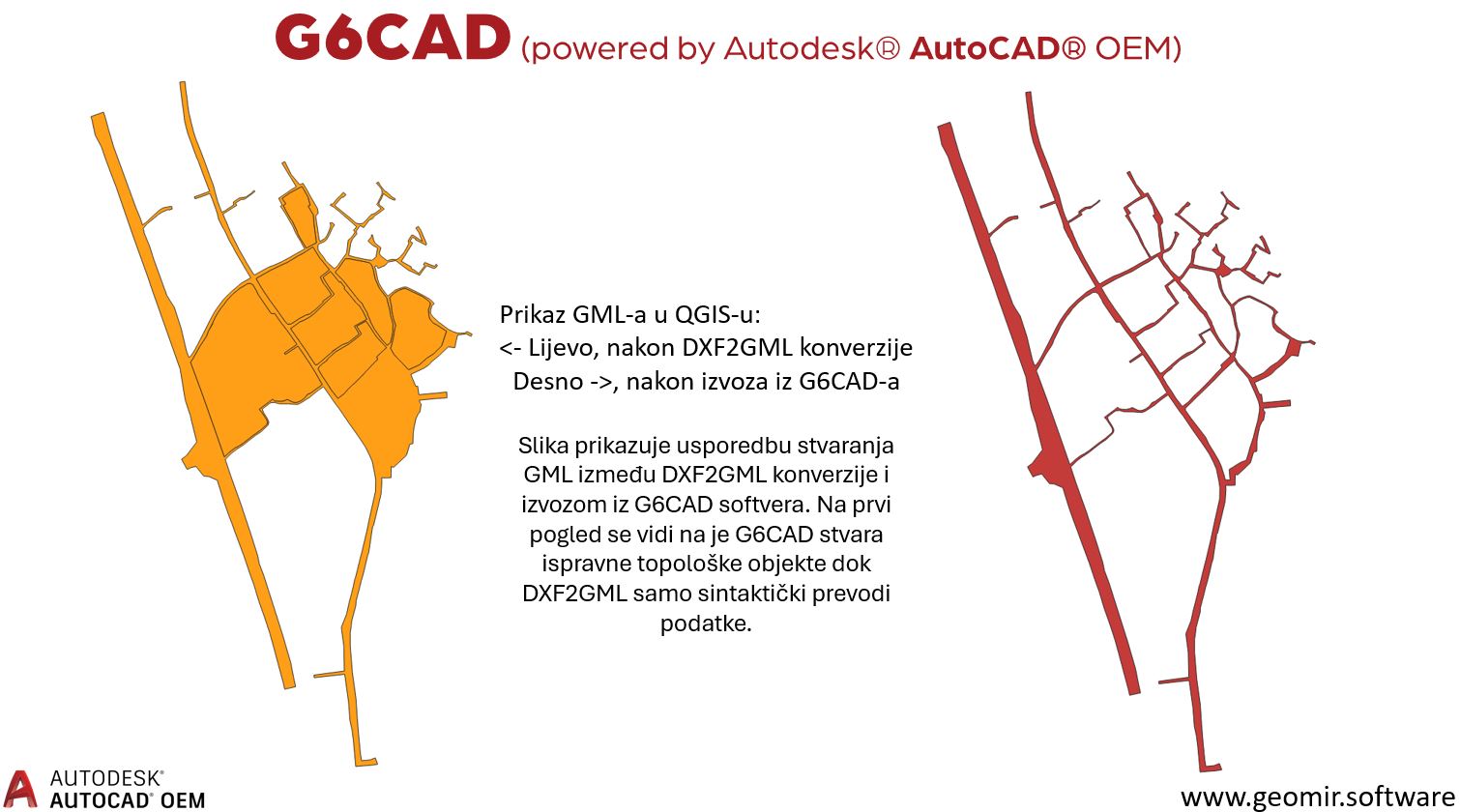 G6CAD (powered by Autodesk® AutoCAD® OEM)

Prikaz GML-a u QGIS-u:
<- Lijevo, nakon DXF2GML konverzije
Desno ->, nakon izvoza iz G6CAD-a

Slika prikazuje usporedbu stvaranja GML između DXF2GML konverzije i izvozom iz G6CAD softvera. Na prvi pogled se vidi na je G6CAD stvara ispravne topološke objekte dok DXF2GML samo sintaktički prevodi podatke.

AUTODESK®
AUTOCAD® OEM

www.geomir.software